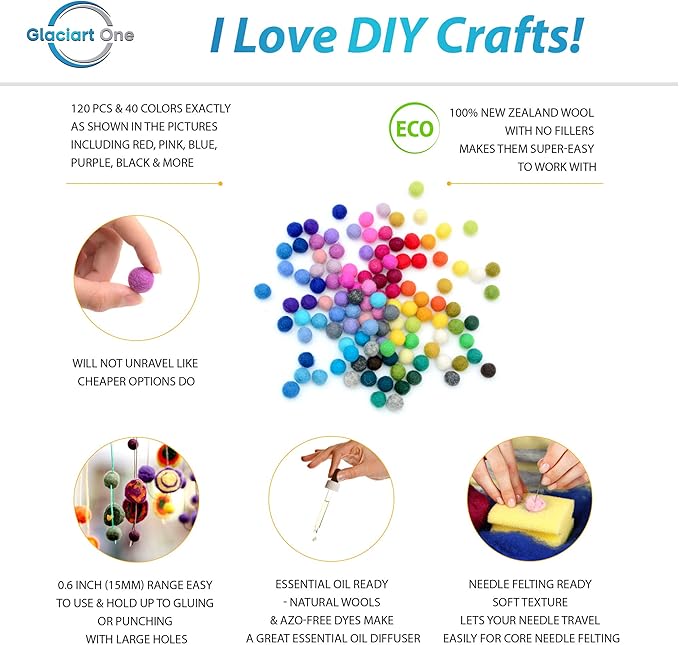 Glaciart One

I Love DIY Crafts!

120 PCS & 40 COLORS EXACTLY AS SHOWN IN THE PICTURES INCLUDING RED, PINK, BLUE, PURPLE, BLACK & MORE

ECO

100% NEW ZEALAND WOOL WITH NO FILLERS MAKES THEM SUPER-EASY TO WORK WITH

WILL NOT UNRAVEL LIKE CHEAPER OPTIONS DO

0.6 INCH (15MM) RANGE EASY TO USE & HOLD UP TO GLUING OR PUNCHING WITH LARGE HOLES

ESSENTIAL OIL READY - NATURAL WOOLS & AZO-FREE DYES MAKE A GREAT ESSENTIAL OIL DIFFUSER

NEEDLE FELTING READY SOFT TEXTURE LETS YOUR NEEDLE TRAVEL EASILY FOR CORE NEEDLE FELTING